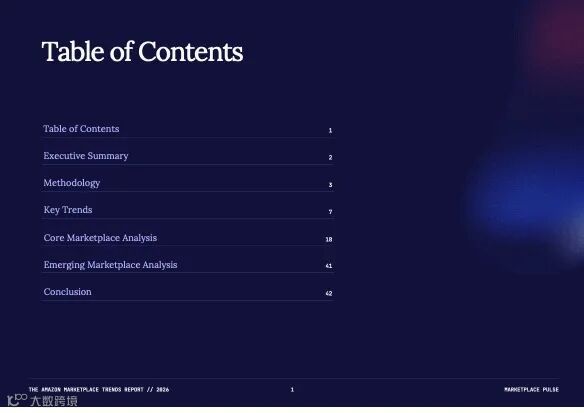 Table of Contents

| | |
|---|---|
| Table of Contents | 1 |
| Executive Summary | 2 |
| Methodology | 3 |
| Key Trends | 7 |
| Core Marketplace Analysis | 18 |
| Emerging Marketplace Analysis | 41 |
| Conclusion | 42 |

THE AMAZON MARKETPLACE TRENDS REPORT // 2026

1

MARKETPLACE PULSE

大数跨境